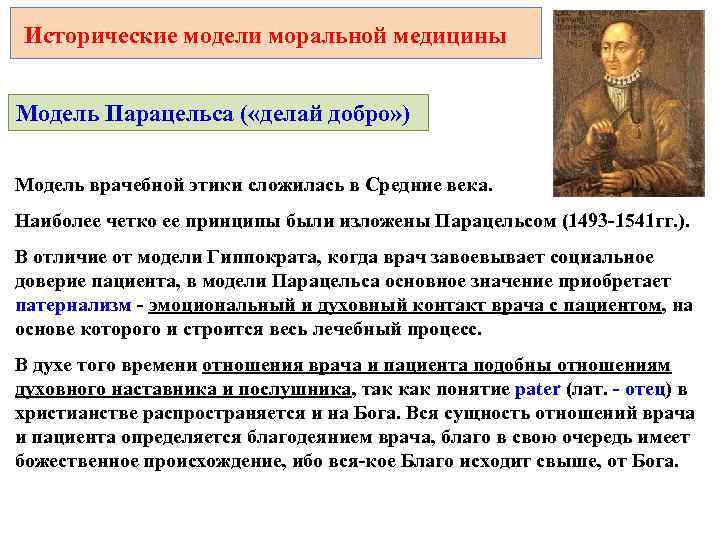 Исторические модели моральной медицины

Модель Парацельса («делай добро»)

Модель врачебной этики сложилась в Средние века.

Наиболее четко ее принципы были изложены Парацельсом (1493-1541гг.).

В отличие от модели Гиппократа, когда врач завоевывает социальное доверие пациента, в модели Парацельса основное значение приобретает патернализм - эмоциональный и духовный контакт врача с пациентом, на основе которого и строится весь лечебный процесс.

В духе того времени отношения врача и пациента подобны отношениям духовного наставника и послушника, так как понятие pater (лат. - отец) в христианстве распространяется и на Бога. Вся сущность отношений врача и пациента определяется благодеянием врача, благо в свою очередь имеет божественное происхождение, ибо вся-кое Благо исходит свыше, от Бога.